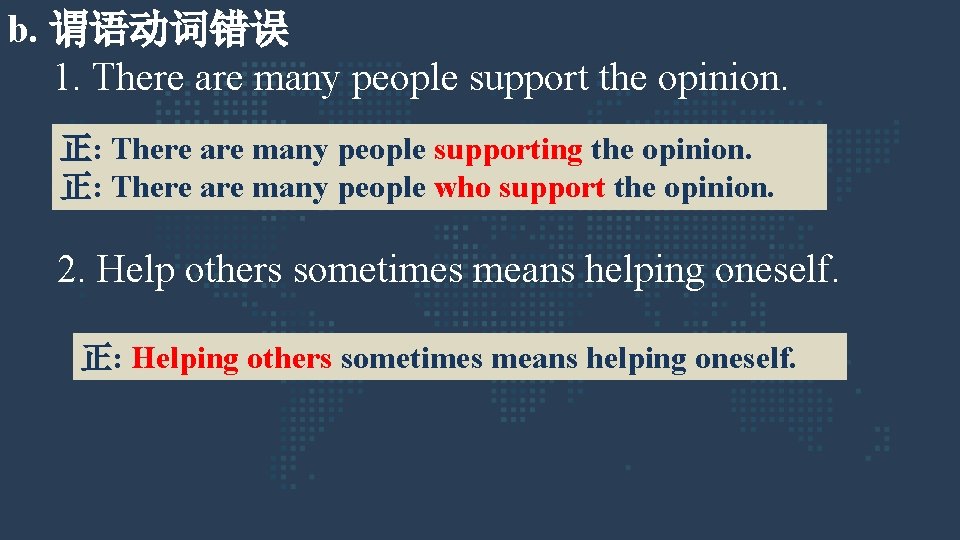 b. 谓语动词错误

1. There are many people support the opinion.

正: There are many people supporting the opinion.
正: There are many people who support the opinion.

2. Help others sometimes means helping oneself.

正: Helping others sometimes means helping oneself.